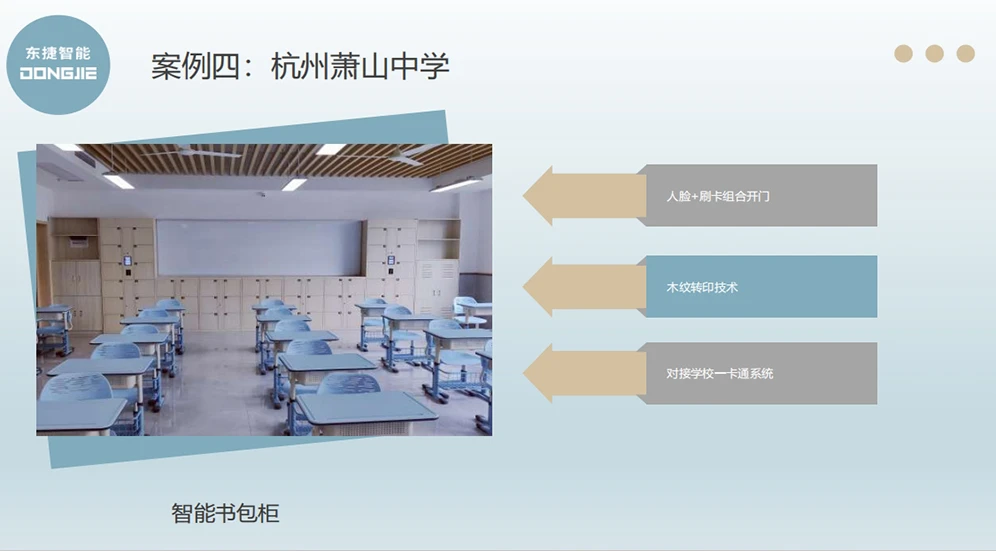 东捷智能
DONGJIE

案例四：杭州萧山中学

人脸+刷卡组合开门

木纹转印技术

对接学校一卡通系统

智能书包柜